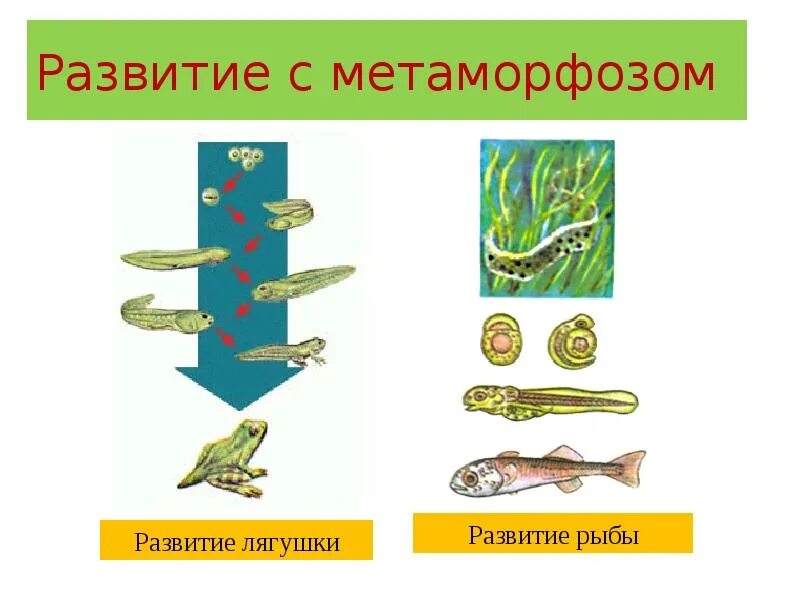 Развитие с метаморфозом

Развитие лягушки

Развитие рыбы